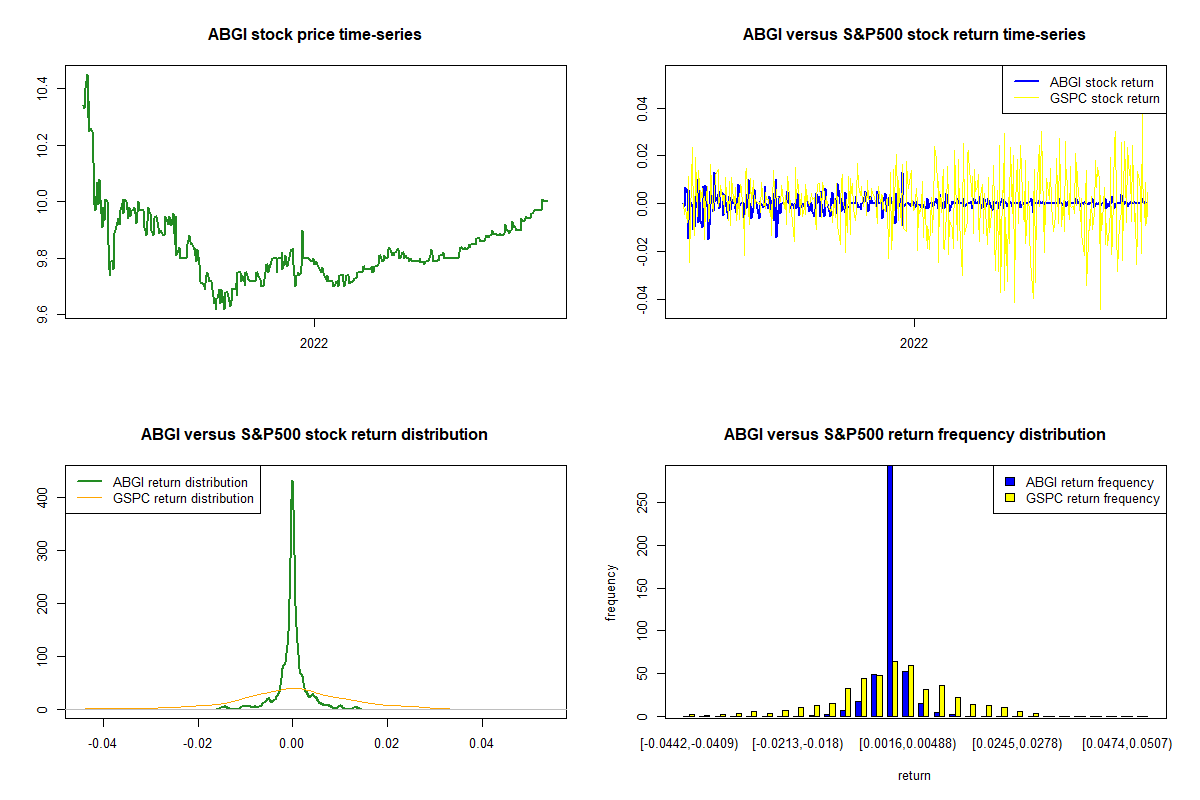 ABGI stock price time-series

10.4
10.2
10.0
9.8
9.6

2022

ABGI versus S&P500 stock return time-series

ABGI stock return
GSPC stock return

0.04
0.02
0.00
-0.02
-0.04

2022

ABGI versus S&P500 stock return distribution

ABGI return distribution
GSPC return distribution

400
300
200
100
0

-0.04
-0.02
0.00
0.02
0.04

ABGI versus S&P500 return frequency distribution

ABGI return frequency
GSPC return frequency

frequency

250
200
150
100
50
0

[-0.0442,-0.0409)
[-0.0213,-0.018)
[0.0016,0.00488)
[0.0245,0.0278)
[0.0474,0.0507)

return